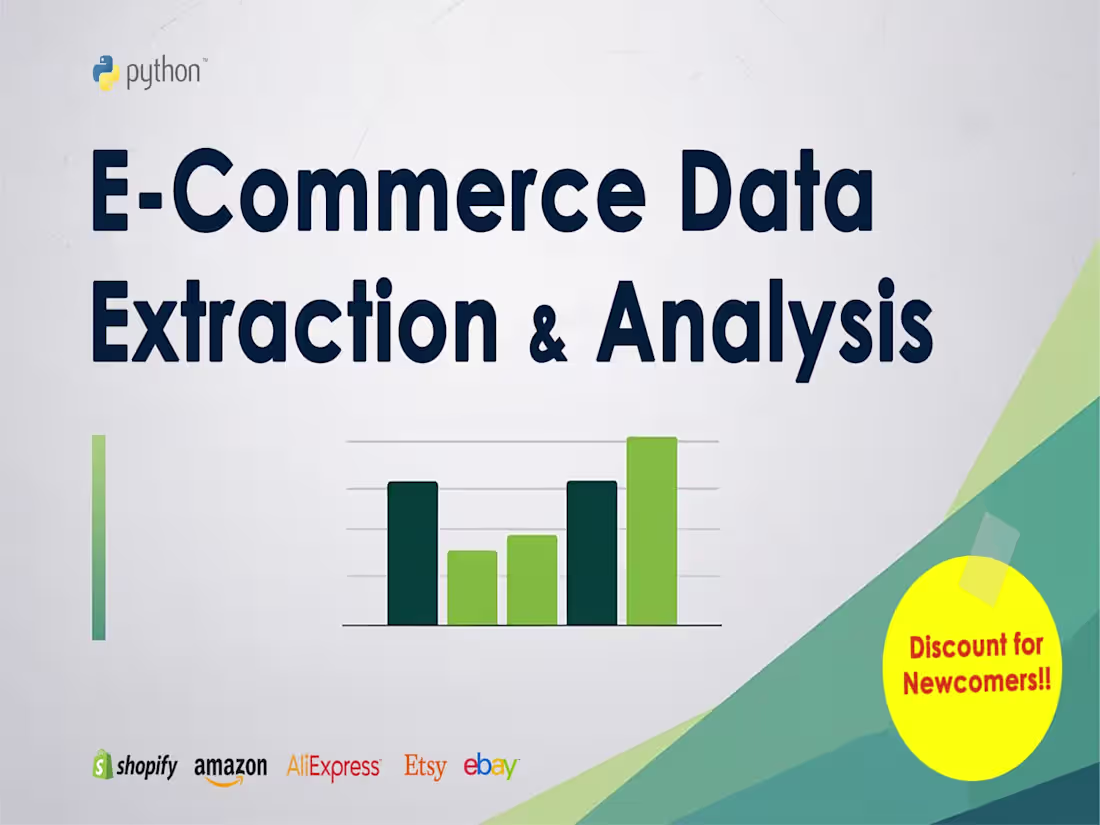 python™

E-Commerce Data Extraction & Analysis

Discount for Newcomers!!

shopify amazon AliExpress Etsy ebay